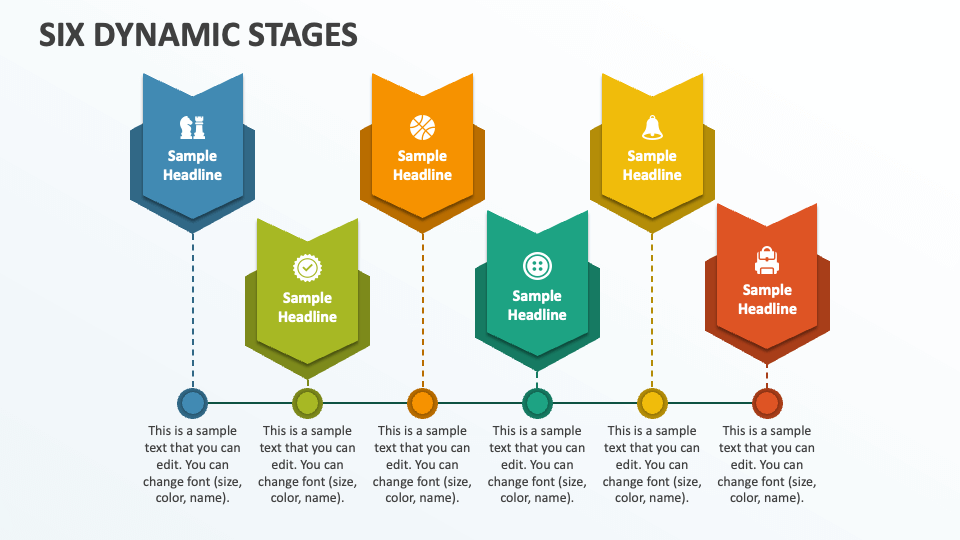 SIX DYNAMIC STAGES

Sample Headline

Sample Headline

Sample Headline

Sample Headline

Sample Headline

Sample Headline

This is a sample text that you can edit. You can change font (size, color, name).

This is a sample text that you can edit. You can change font (size, color, name).

This is a sample text that you can edit. You can change font (size, color, name).

This is a sample text that you can edit. You can change font (size, color, name).

This is a sample text that you can edit. You can change font (size, color, name).

This is a sample text that you can edit. You can change font (size, color, name).